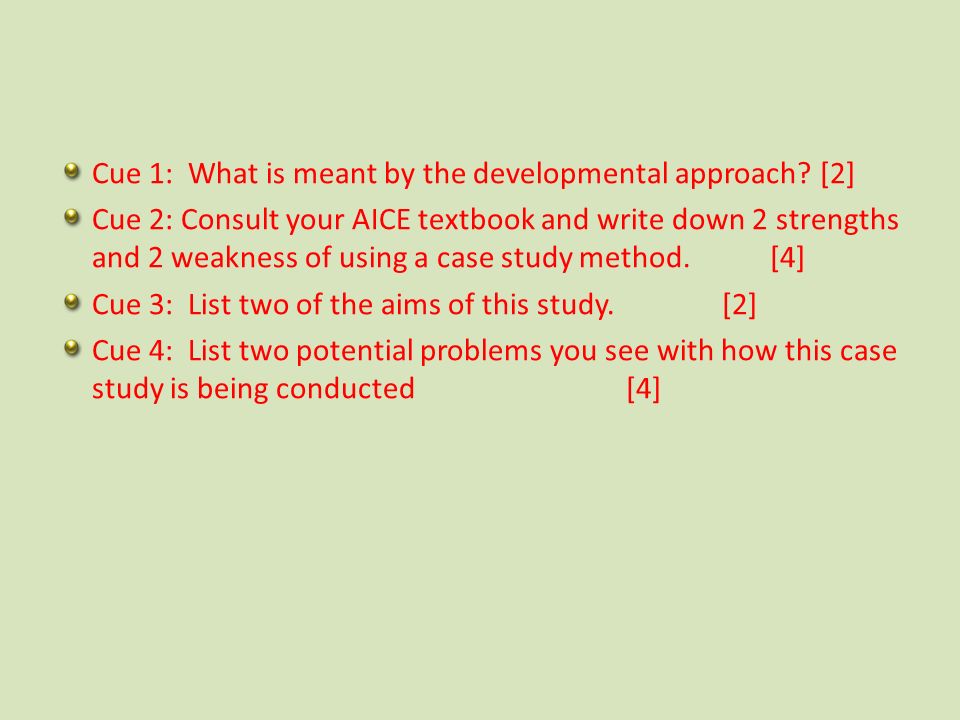 Cue 1: What is meant by the developmental approach? [2]

Cue 2: Consult your AICE textbook and write down 2 strengths and 2 weakness of using a case study method. [4]

Cue 3: List two of the aims of this study. [2]

Cue 4: List two potential problems you see with how this case study is being conducted [4]